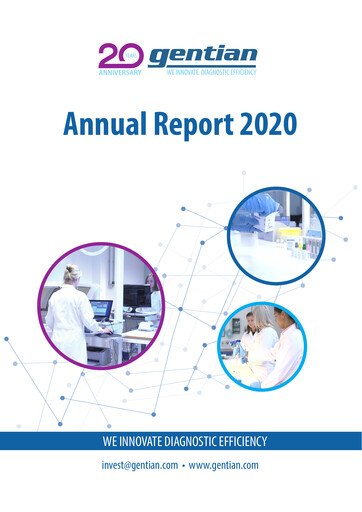 20 YEARS ANNIVERSARY gentian WE INNOVATE DIAGNOSTIC EFFICIENCY

Annual Report 2020

WE INNOVATE DIAGNOSTIC EFFICIENCY

invest@gentian.com • www.gentian.com